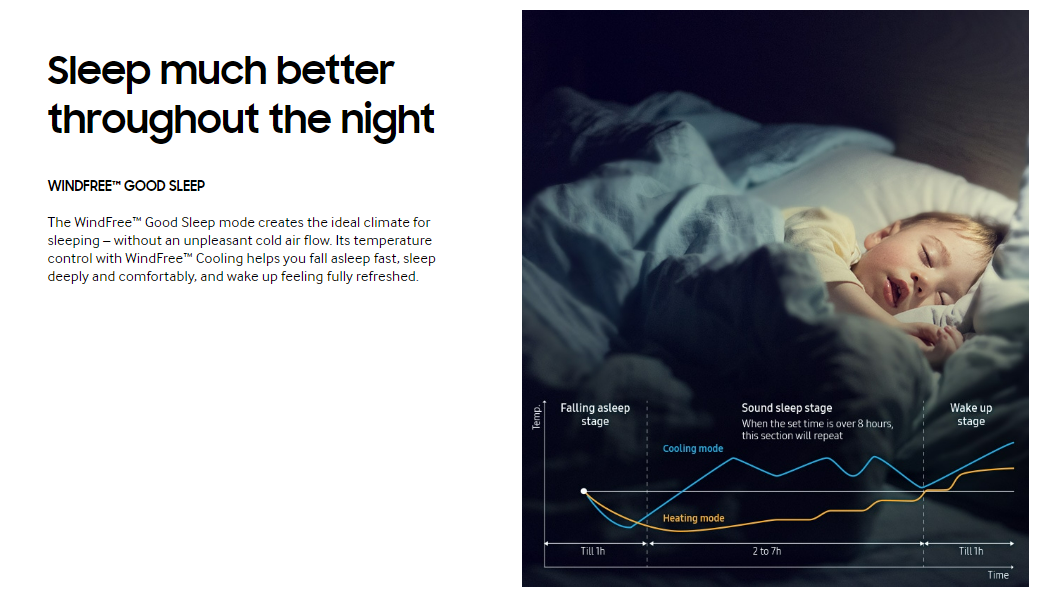 Sleep much better throughout the night

WINDFREE™ GOOD SLEEP

The WindFree™ Good Sleep mode creates the ideal climate for sleeping – without an unpleasant cold air flow. Its temperature control with WindFree™ Cooling helps you fall asleep fast, sleep deeply and comfortably, and wake up feeling fully refreshed.

Temp.

Falling asleep stage

Sound sleep stage
When the set time is over 8 hours, this section will repeat

Wake up stage

Cooling mode

Heating mode

Till 1h

2 to 7h

Till 1h

Time